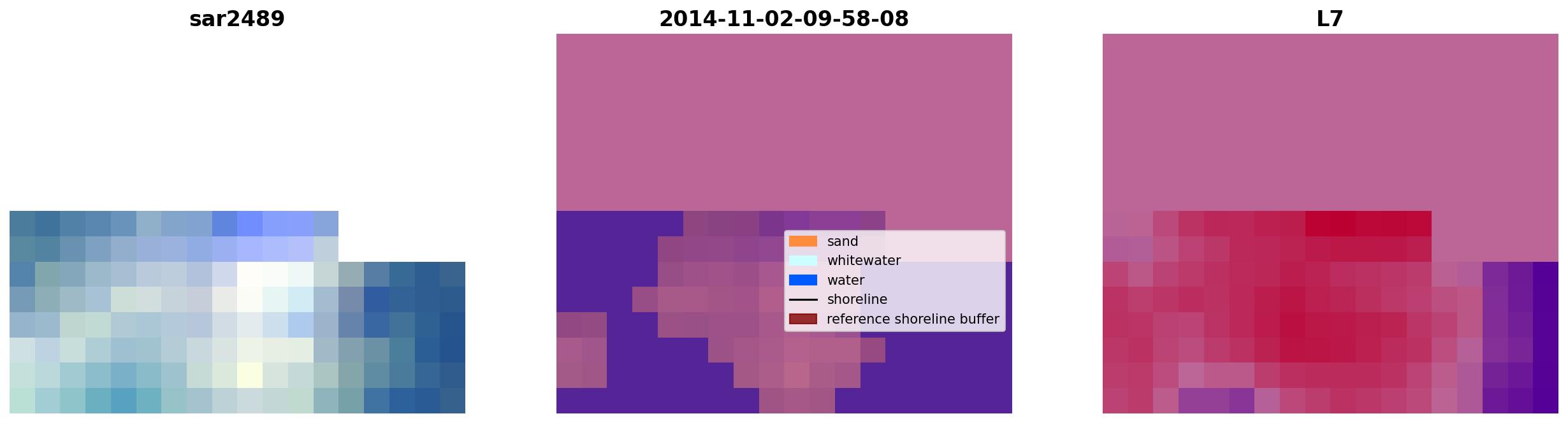 sar2489

2014-11-02-09-58-08

sand
whitewater
water
shoreline
reference shoreline buffer

L7